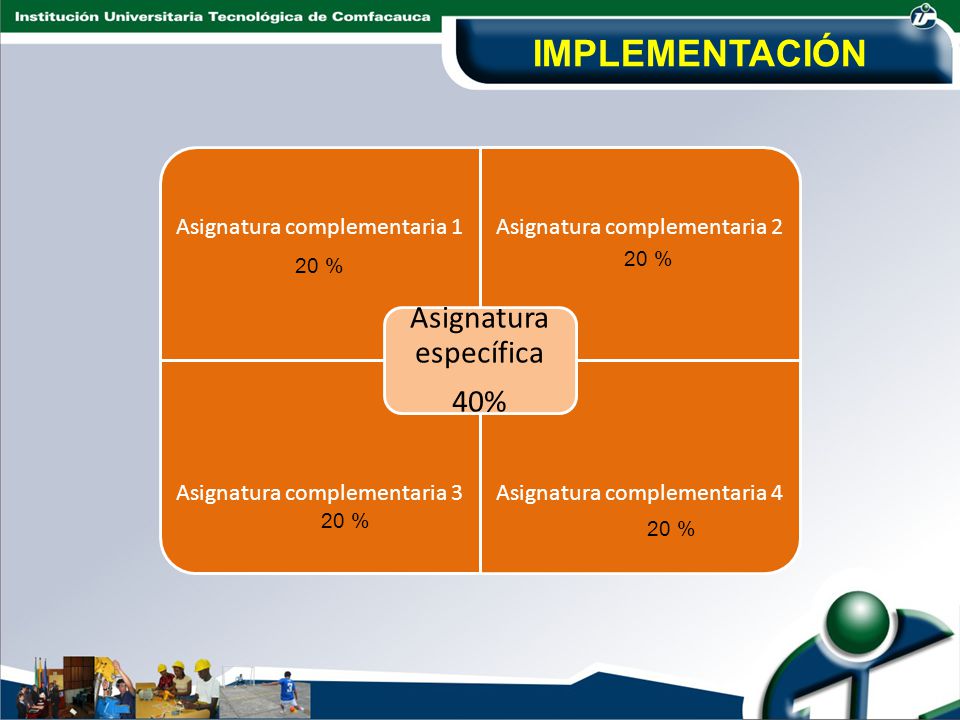 Institución Universitaria Tecnológica de Comfacauca

IMPLEMENTACIÓN

Asignatura complementaria 1
20 %

Asignatura complementaria 2
20 %

Asignatura específica
40%

Asignatura complementaria 3
20 %

Asignatura complementaria 4
20 %